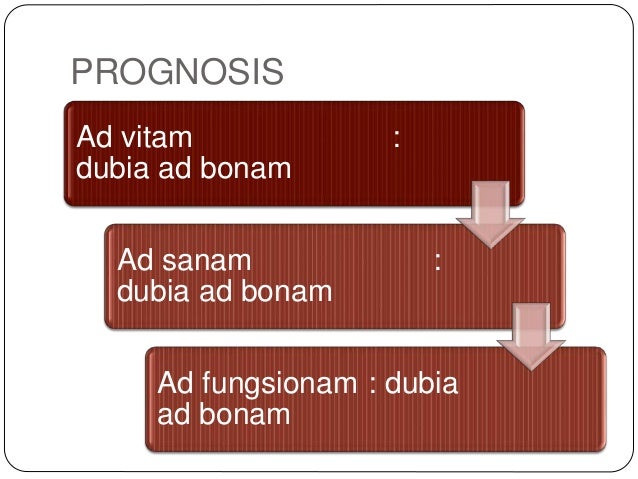 PROGNOSIS

Ad vitam : dubia ad bonam

Ad sanam : dubia ad bonam

Ad fungsionam : dubia ad bonam